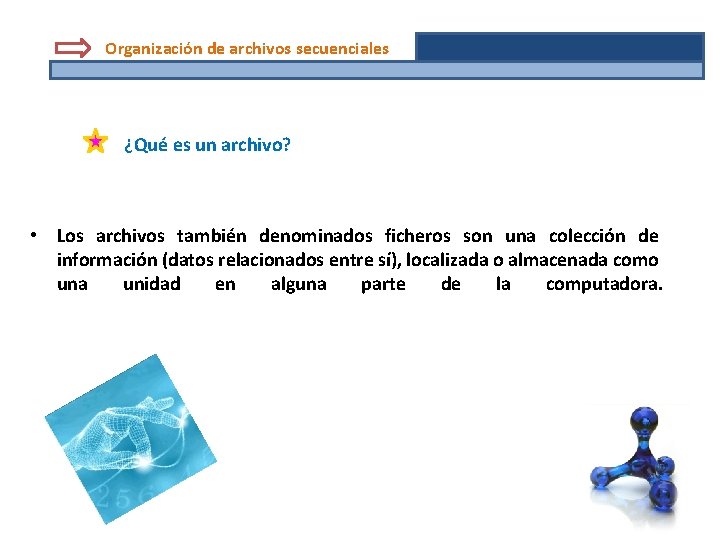 Organización de archivos secuenciales

¿Qué es un archivo?

• Los archivos también denominados ficheros son una colección de información (datos relacionados entre sí), localizada o almacenada como una unidad en alguna parte de la computadora.